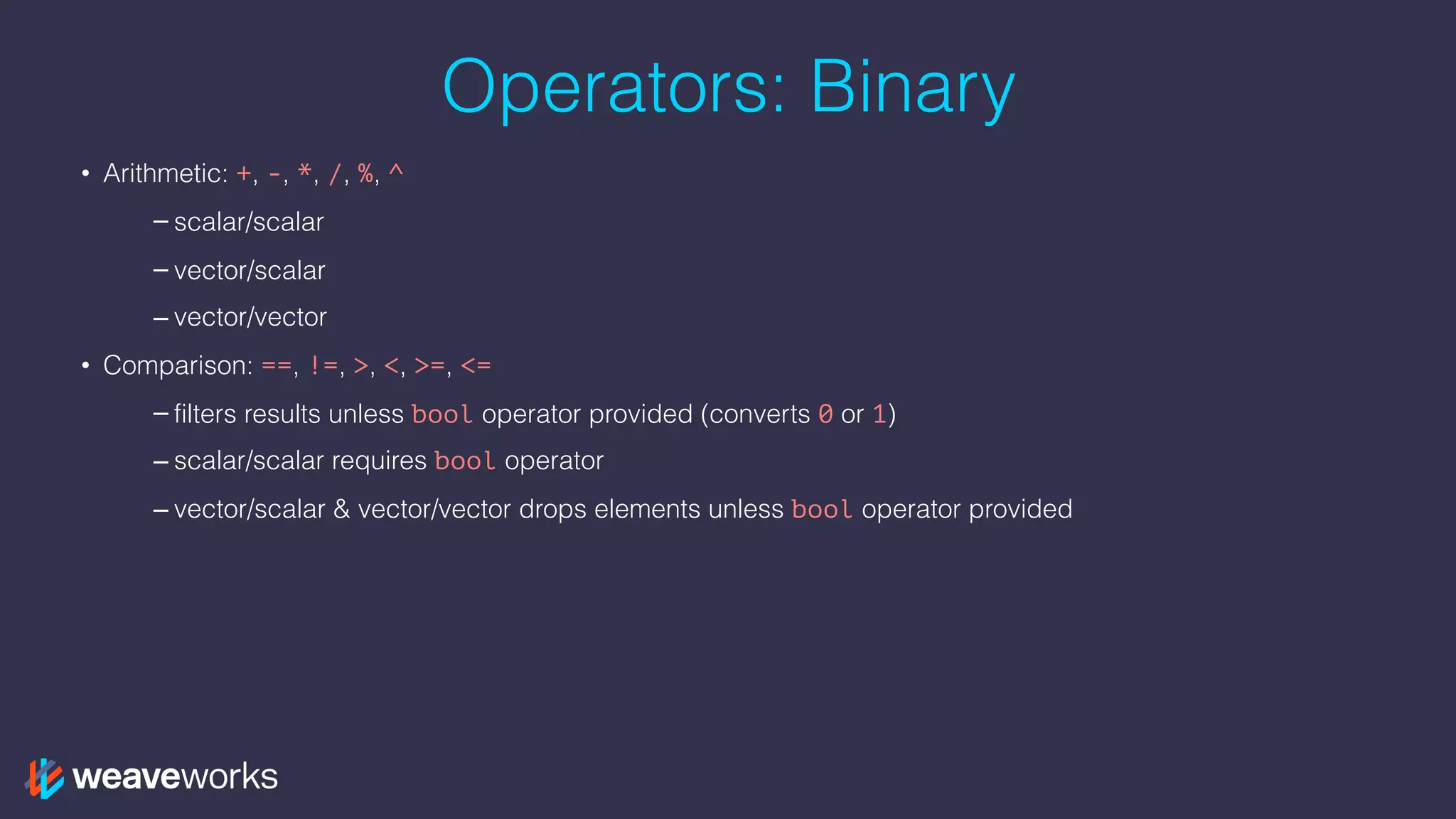 Operators: Binary

• Arithmetic: +, -, *, /, %, ^

– scalar/scalar

– vector/scalar

– vector/vector

• Comparison: ==, !=, >, <, >=, <=

– filters results unless bool operator provided (converts 0 or 1)

– scalar/scalar requires bool operator

– vector/scalar & vector/vector drops elements unless bool operator provided

weaveworks